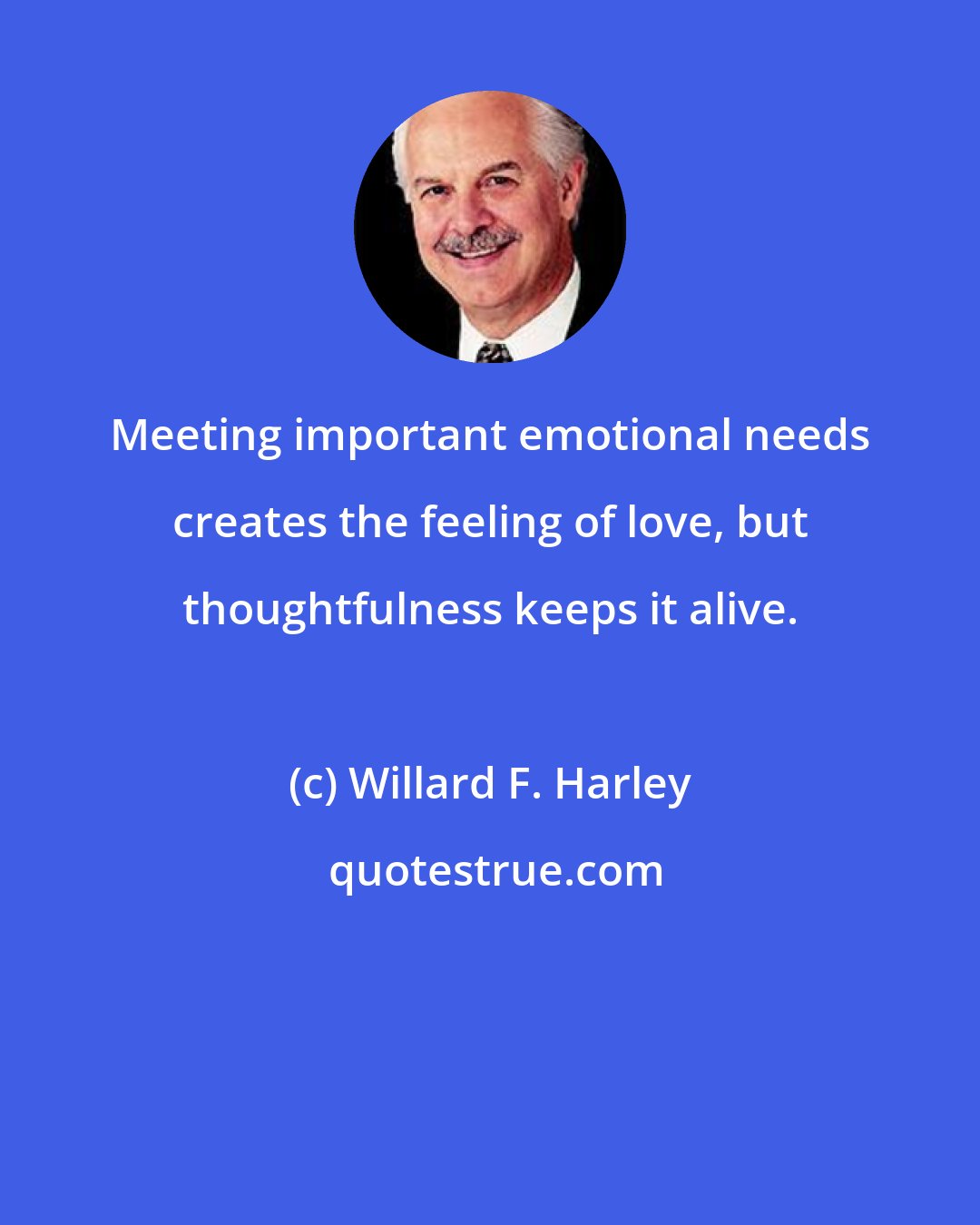 Meeting important emotional needs creates the feeling of love, but thoughtfulness keeps it alive.

(c) Willard F. Harley

quotestrue.com